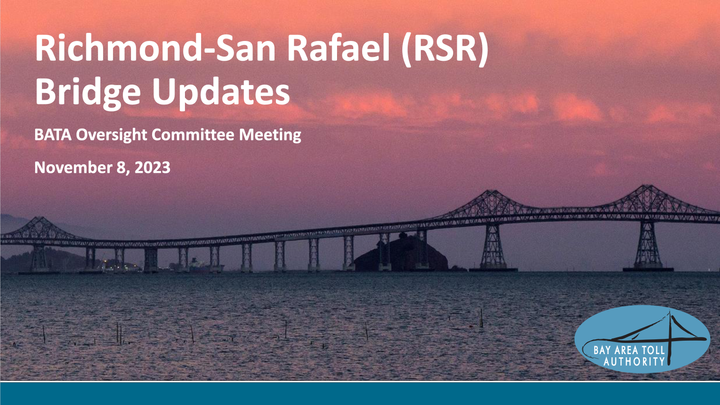 Richmond-San Rafael (RSR) Bridge Updates

BATA Oversight Committee Meeting

November 8, 2023

BAY AREA TOLL AUTHORITY